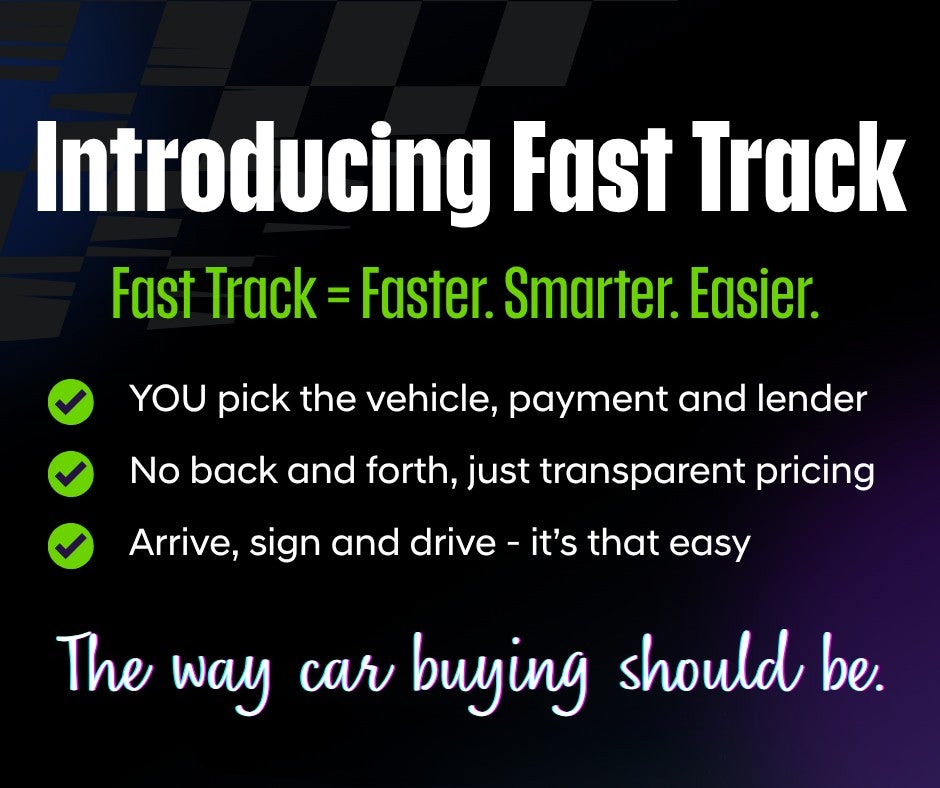 Introducing Fast Track

Fast Track = Faster. Smarter. Easier.

YOU pick the vehicle, payment and lender

No back and forth, just transparent pricing

Arrive, sign and drive - it's that easy

The way car buying should be.